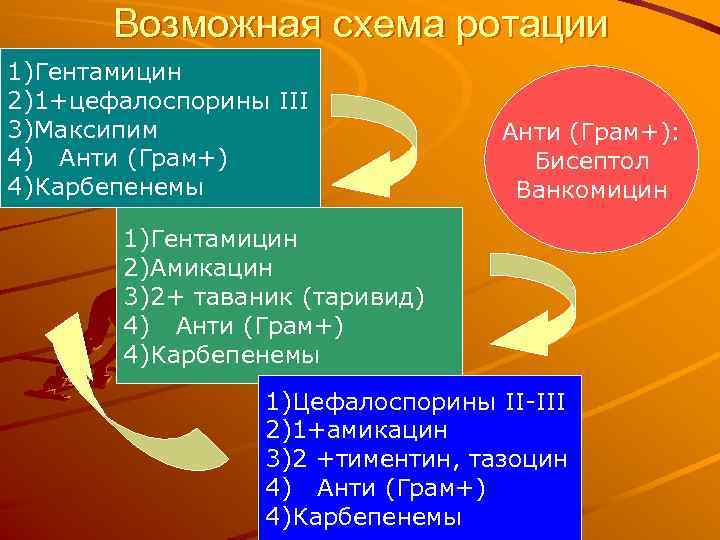 Возможная схема ротации

1)Гентамицин
2)1+цефалоспорины III
3)Максипим
4) Анти (Грам+)
4)Карбепенемы

Анти (Грам+):
Бисептол
Ванкомицин

1)Гентамицин
2)Амикацин
3)2+ таваник (таривид)
4) Анти (Грам+)
4)Карбепенемы

1)Цефалоспорины II-III
2)1+амикацин
3)2 +тиментин, тазоцин
4) Анти (Грам+)
4)Карбепенемы